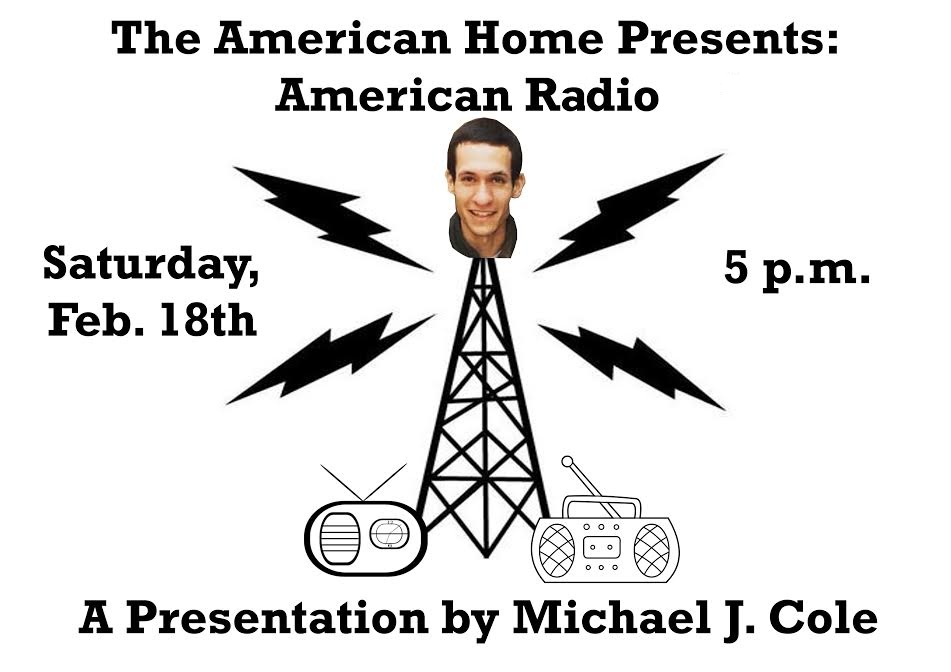 The American Home Presents:
American Radio

Saturday,
Feb. 18th

5 p.m.

A Presentation by Michael J. Cole